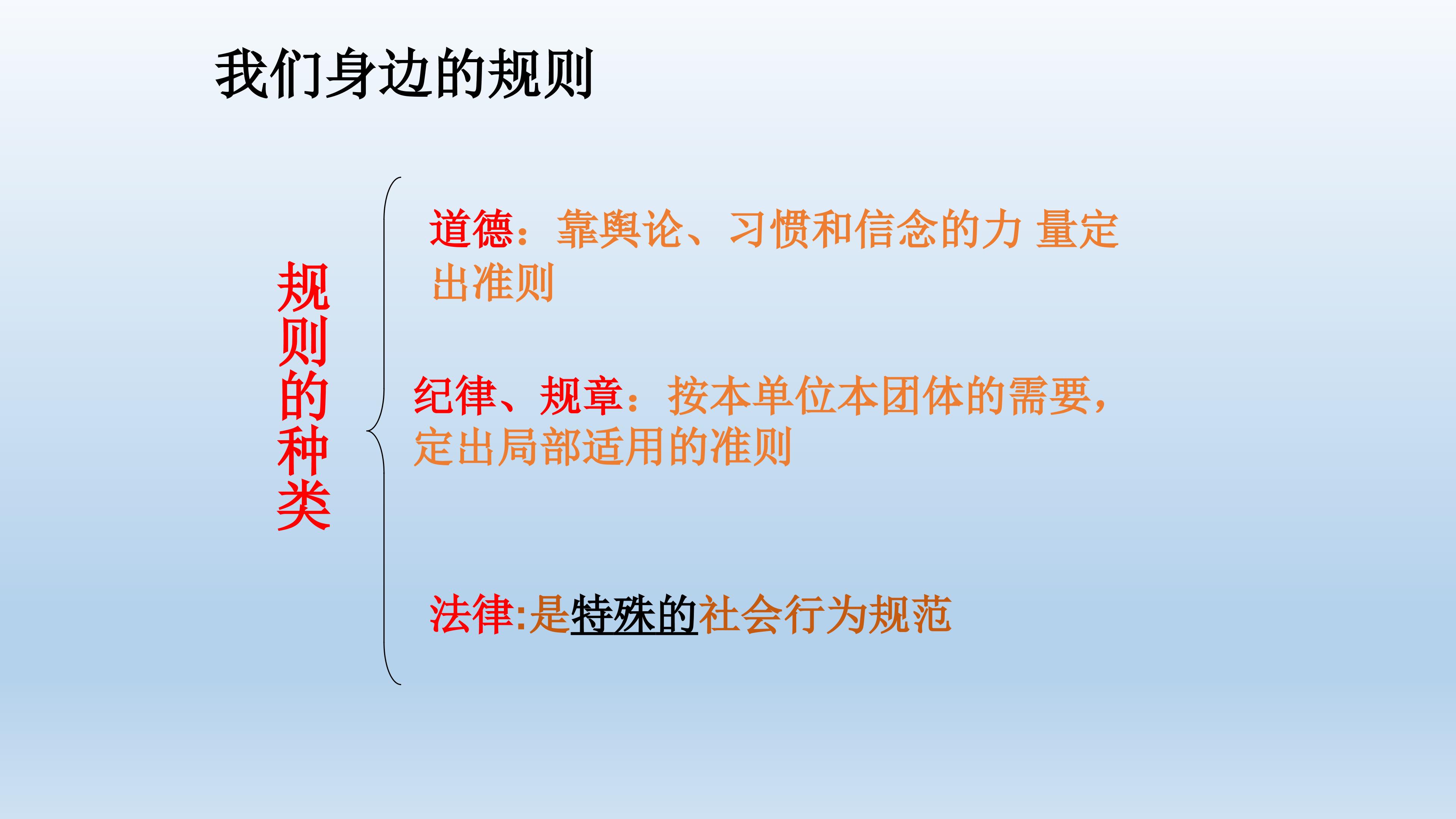 我们身边的规则

规则的种类

道德：靠舆论、习惯和信念的力 量定出准则

纪律、规章：按本单位本团体的需要，定出局部适用的准则

法律:是特殊的社会行为规范